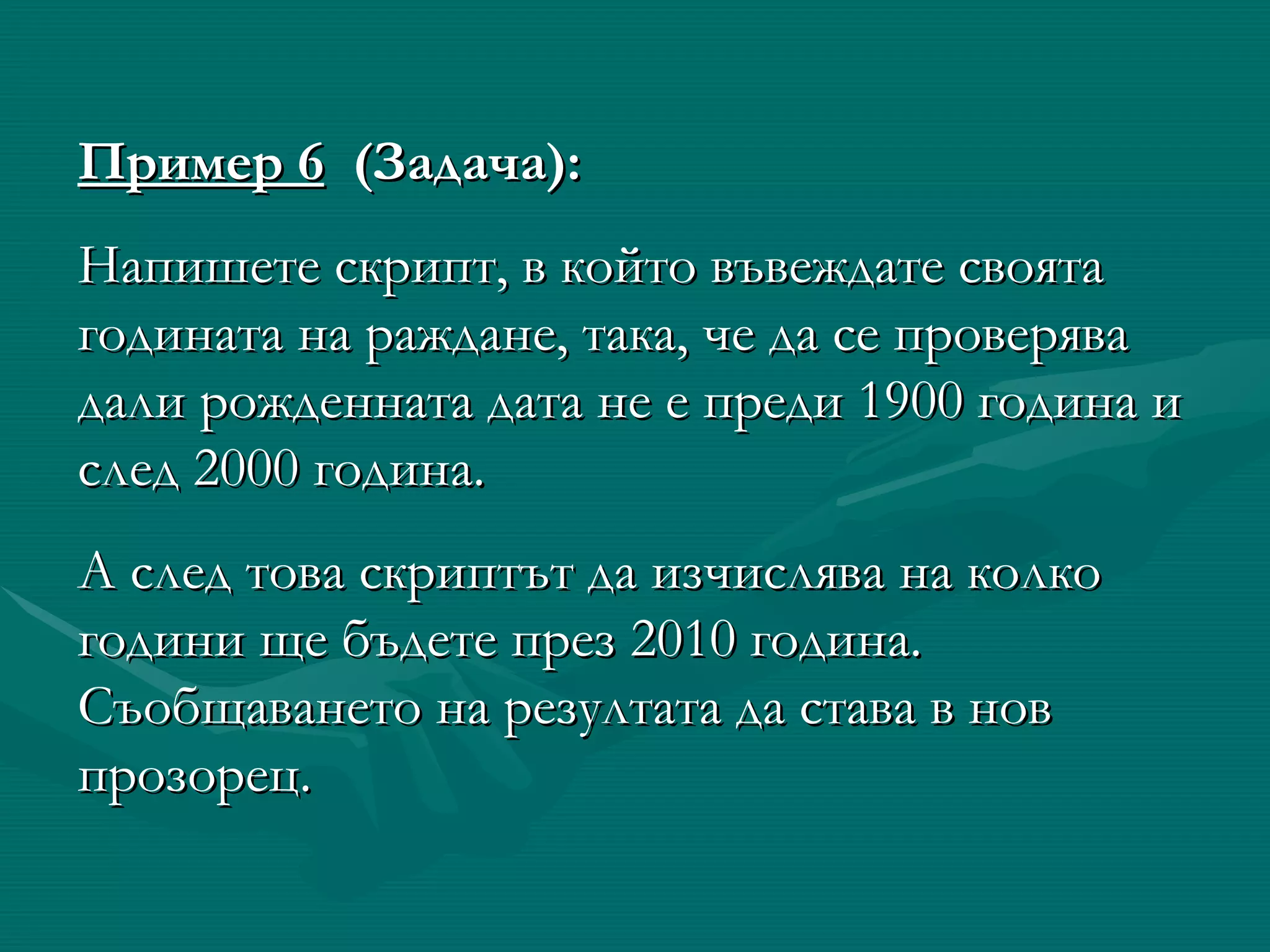 Пример 6 (Задача):

Напишете скрипт, в който въвеждате своята годината на раждане, така, че да се проверява дали рожденната дата не е преди 1900 година и след 2000 година.

А след това скриптът да изчислява на колко години ще бъдете през 2010 година. Съобщаването на резултата да става в нов прозорец.